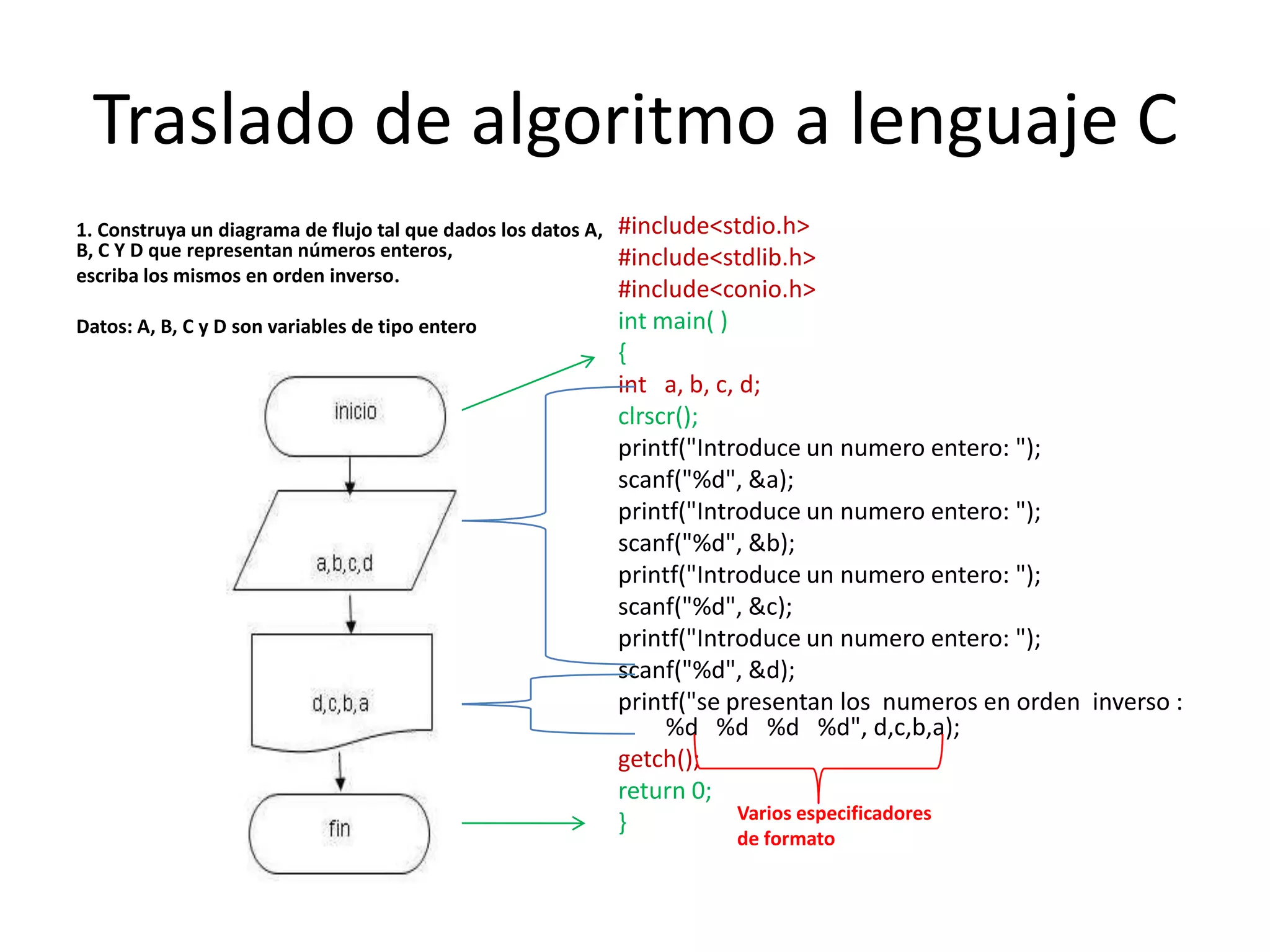 Traslado de algoritmo a lenguaje C

1. Construya un diagrama de flujo tal que dados los datos A, B, C Y D que representan números enteros, escriba los mismos en orden inverso.

Datos: A, B, C y D son variables de tipo entero

inicio

a,b,c,d

d,c,b,a

fin

#include<stdio.h>
#include<stdlib.h>
#include<conio.h>
int main( )
{
int a, b, c, d;
clrscr();
printf("Introduce un numero entero: ");
scanf("%d", &a);
printf("Introduce un numero entero: ");
scanf("%d", &b);
printf("Introduce un numero entero: ");
scanf("%d", &c);
printf("Introduce un numero entero: ");
scanf("%d", &d);
printf("se presentan los numeros en orden inverso : %d %d %d %d", d,c,b,a);
getch();
return 0;
}

Varios especificadores de formato